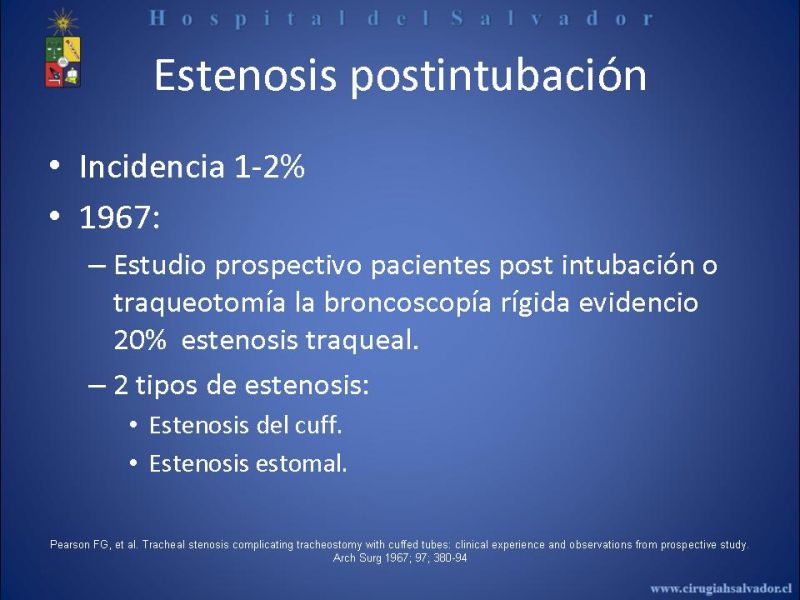 Hospital del Salvador

Estenosis postintubación

• Incidencia 1-2%
• 1967:
– Estudio prospectivo pacientes post intubación o traqueotomía la broncoscopía rígida evidencio 20% estenosis traqueal.
– 2 tipos de estenosis:
• Estenosis del cuff.
• Estenosis estomal.

Pearson FG, et al. Tracheal stenosis complicating tracheostomy with cuffed tubes: clinical experience and observations from prospective study. Arch Surg 1967; 97; 380-94

www.cirugiahsalvador.cl